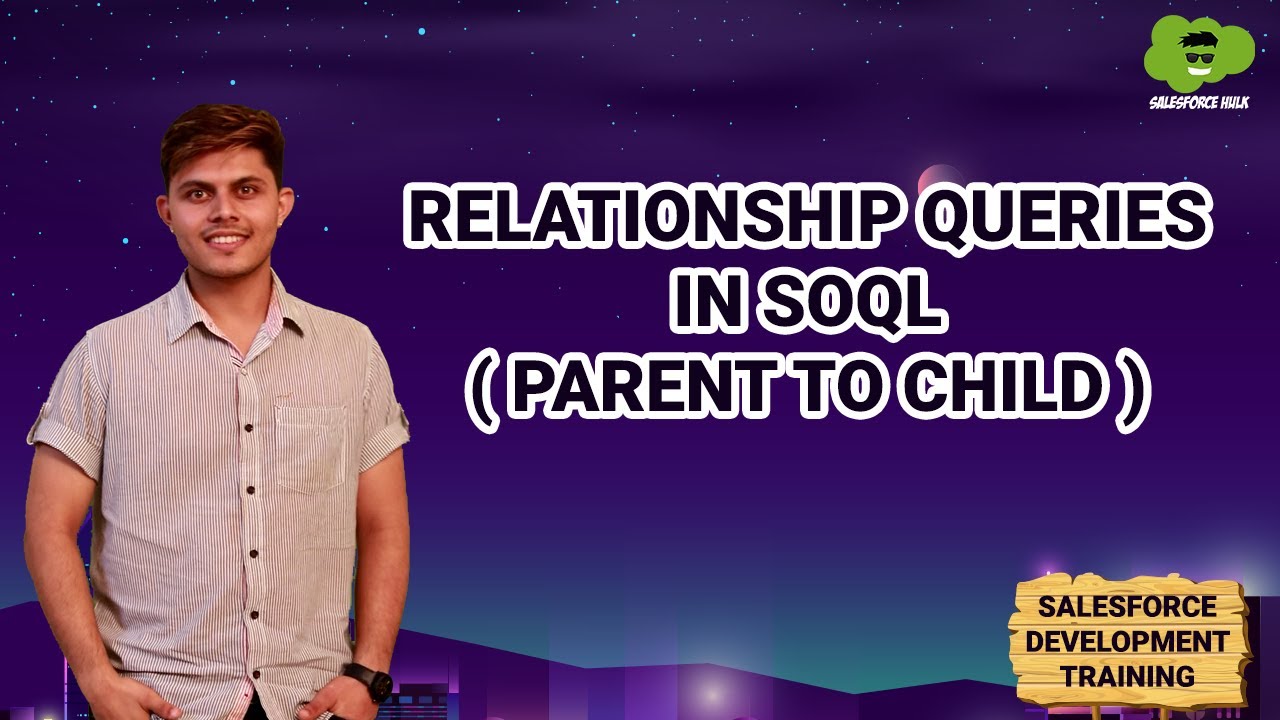 SALESFORCE HULK

RELATIONSHIP QUERIES IN SOQL ( PARENT TO CHILD )

SALESFORCE DEVELOPMENT TRAINING